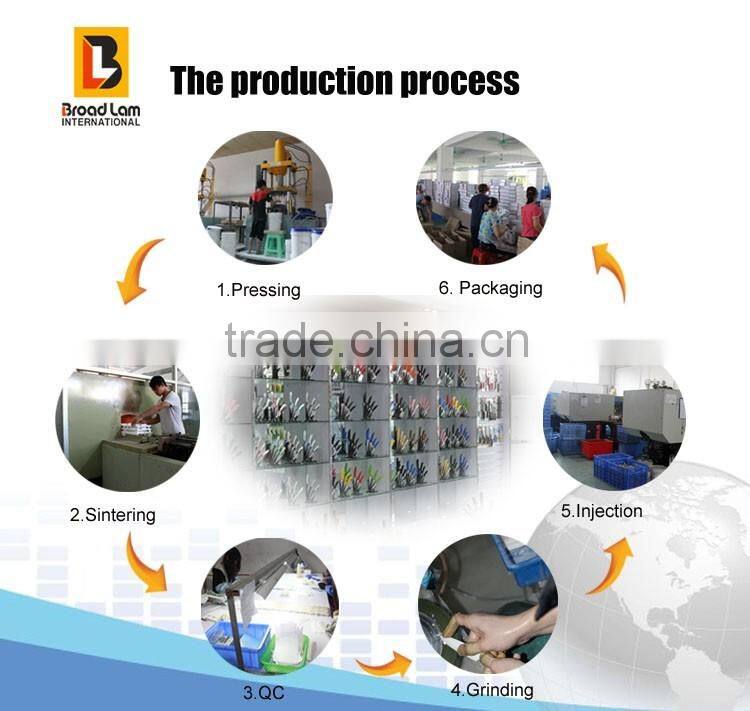 Broad Lam
INTERNATIONAL

The production process

1.Pressing

6. Packaging

trade.china.cn

2.Sintering

5.Injection

3.QC

4.Grinding